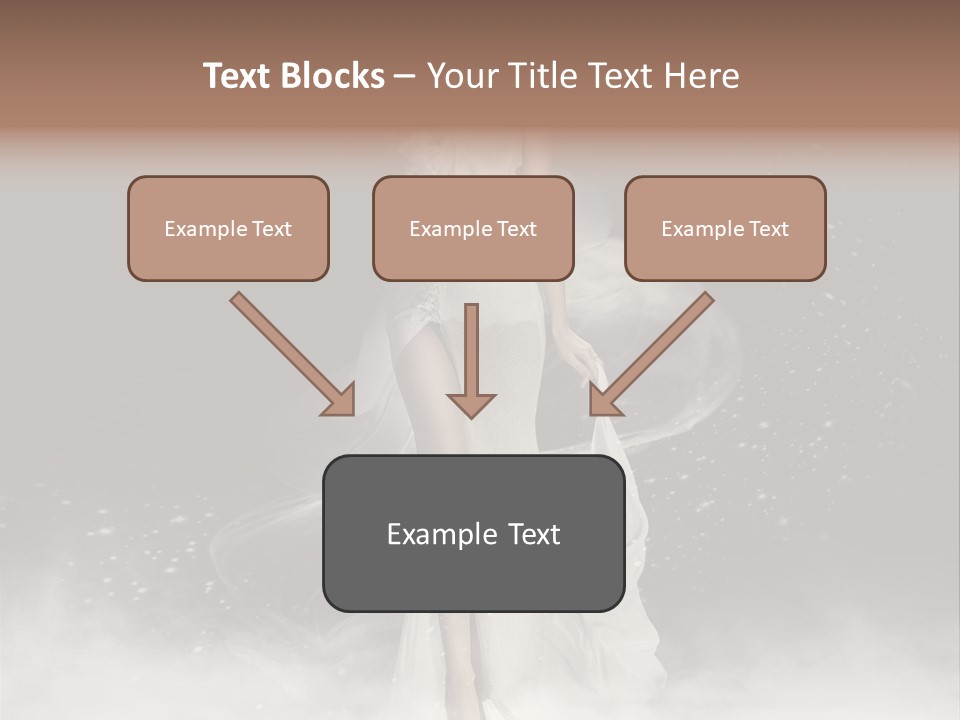 Text Blocks – Your Title Text Here

Example Text

Example Text

Example Text

Example Text